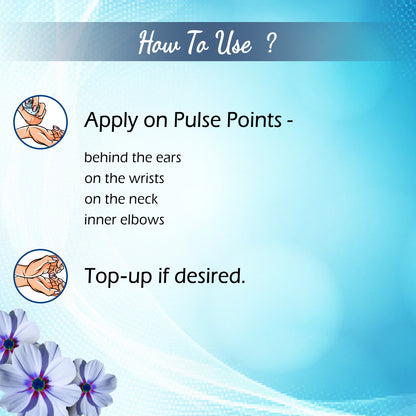 How To Use ?

Apply on Pulse Points -

behind the ears
on the wrists
on the neck
inner elbows

Top-up if desired.